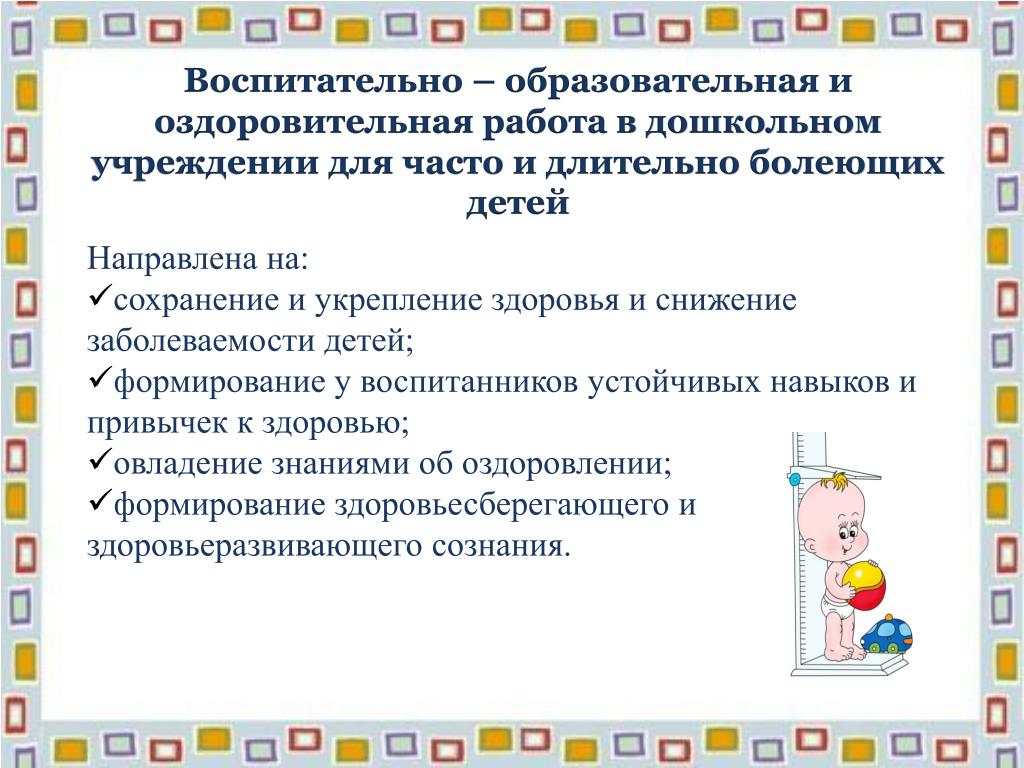 Воспитательно – образовательная и оздоровительная работа в дошкольном учреждении для часто и длительно болеющих детей

Направлена на:
✓сохранение и укрепление здоровья и снижение заболеваемости детей;
✓формирование у воспитанников устойчивых навыков и привычек к здоровью;
✓овладение знаниями об оздоровлении;
✓формирование здоровьесберегающего и здоровьеразвивающего сознания.